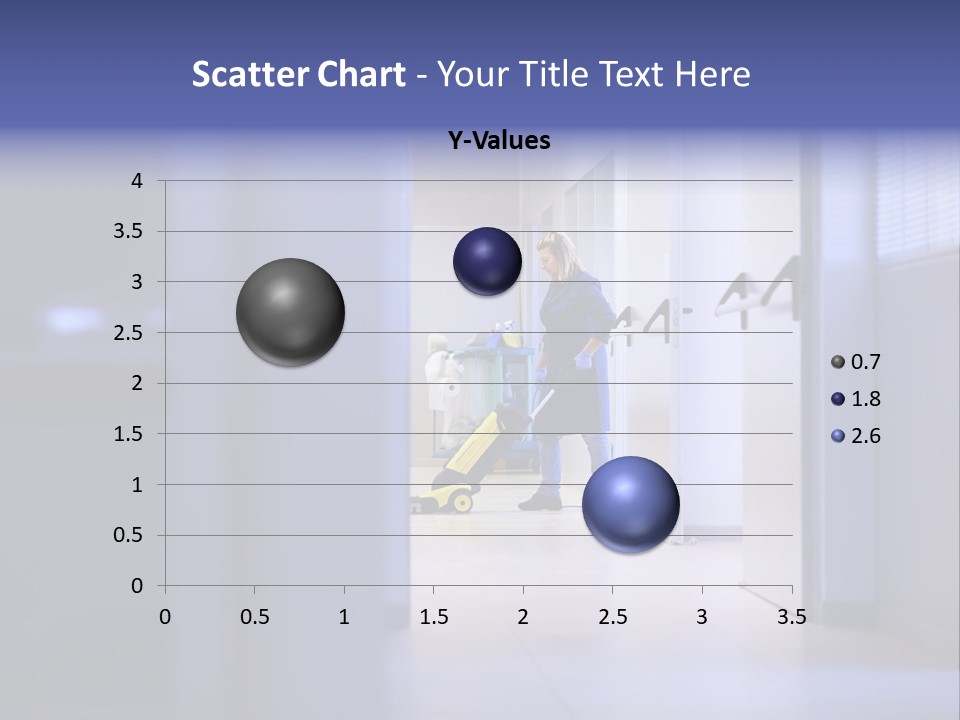 Scatter Chart - Your Title Text Here

Y-Values

4
3.5
3
2.5
2
1.5
1
0.5
0

0 0.5 1 1.5 2 2.5 3 3.5

0.7
1.8
2.6